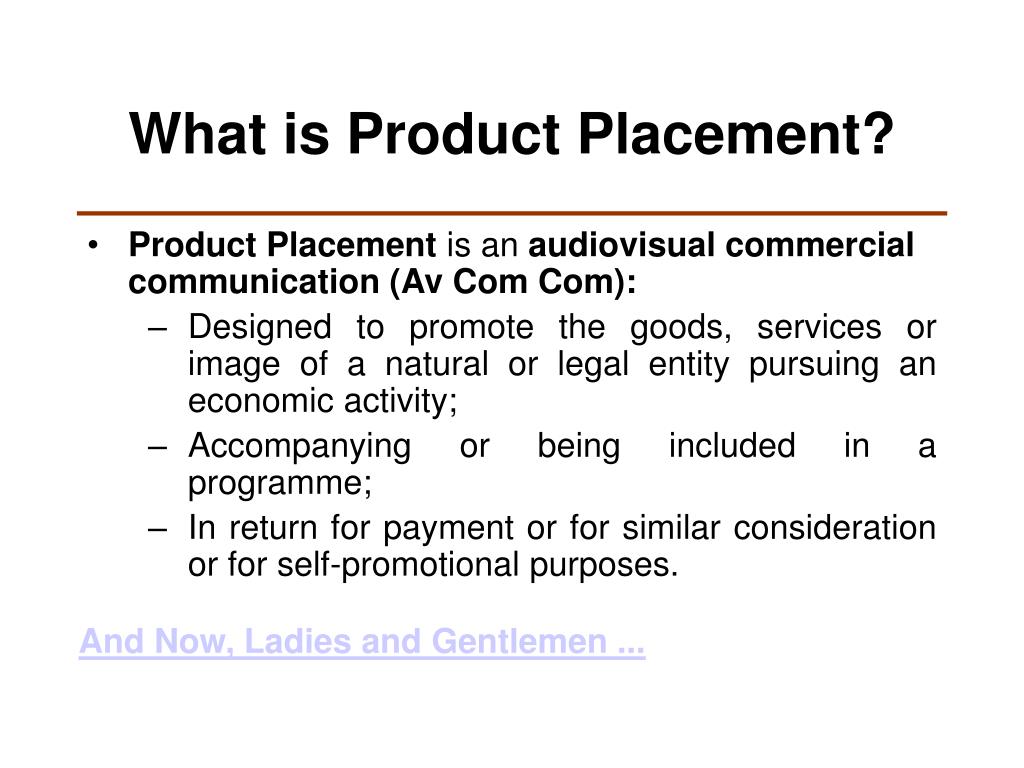 What is Product Placement?

• Product Placement is an audiovisual commercial communication (Av Com Com):

– Designed to promote the goods, services or image of a natural or legal entity pursuing an economic activity;

– Accompanying or being included in a programme;

– In return for payment or for similar consideration or for self-promotional purposes.

And Now, Ladies and Gentlemen ...